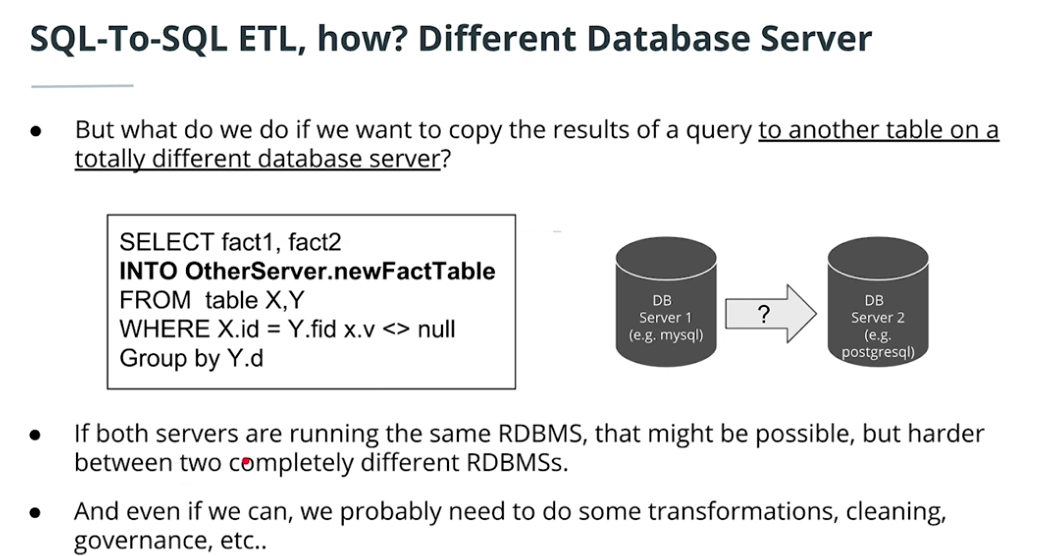 SQL-To-SQL ETL, how? Different Database Server

● But what do we do if we want to copy the results of a query to another table on a totally different database server?

SELECT fact1, fact2
INTO OtherServer.newFactTable
FROM table X,Y
WHERE X.id = Y.fid x.v <> null
Group by Y.d

DB Server 1 (e.g. mysql)

?

DB Server 2 (e.g. postgresql)

● If both servers are running the same RDBMS, that might be possible, but harder between two completely different RDBMSs.

● And even if we can, we probably need to do some transformations, cleaning, governance, etc..